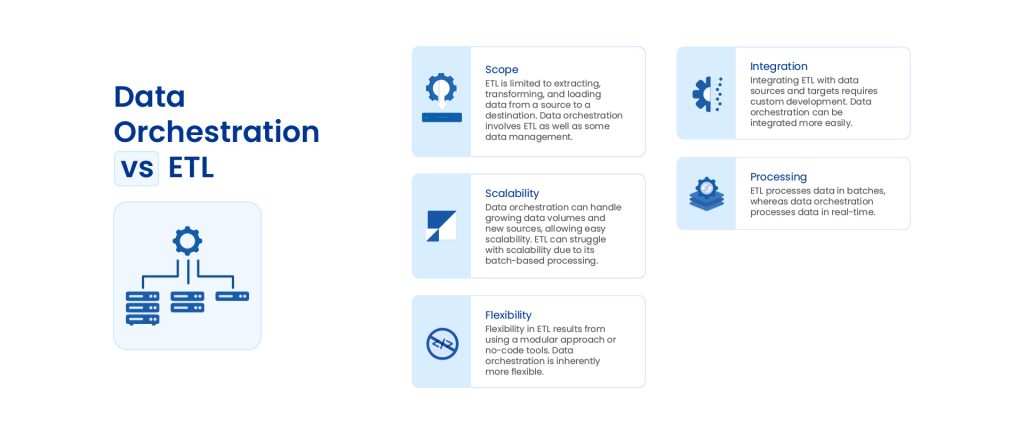 Data Orchestration vs ETL

Scope
ETL is limited to extracting, transforming, and loading data from a source to a destination. Data orchestration involves ETL as well as some data management.

Scalability
Data orchestration can handle growing data volumes and new sources, allowing easy scalability. ETL can struggle with scalability due to its batch-based processing.

Flexibility
Flexibility in ETL results from using a modular approach or no-code tools. Data orchestration is inherently more flexible.

Integration
Integrating ETL with data sources and targets requires custom development. Data orchestration can be integrated more easily.

Processing
ETL processes data in batches, whereas data orchestration processes data in real-time.